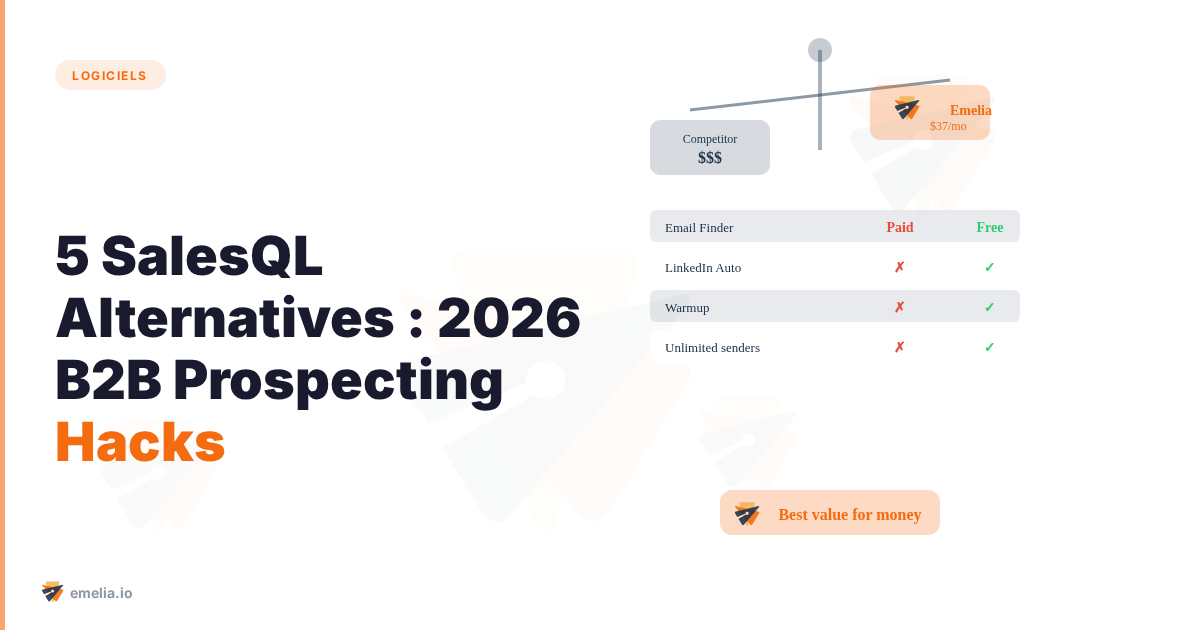 LOGICIELS

5 SalesQL Alternatives : 2026 B2B Prospecting Hacks

Competitor
$$$

Emelia
$37/mo

| Email Finder | Paid | Free |
|---|---|---|
| LinkedIn Auto | ✗ | ✓ |
| Warmup | ✗ | ✓ |
| Unlimited senders | ✗ | ✓ |

Best value for money

emelia.io